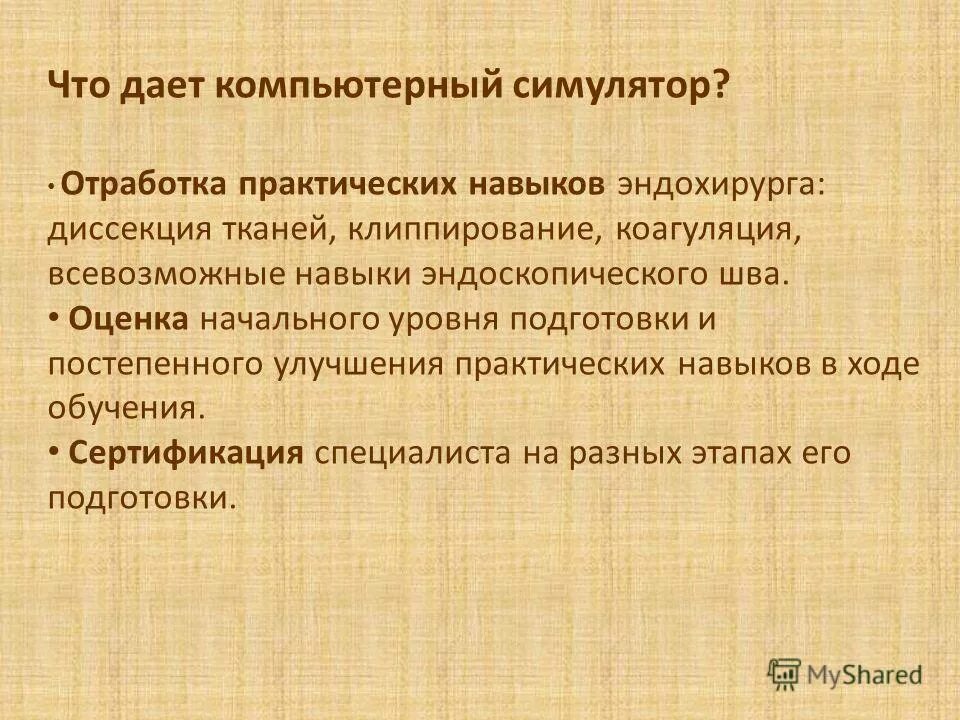 Что дает компьютерный симулятор?

• Отработка практических навыков эндохирурга: диссекция тканей, клиппирование, коагуляция, всевозможные навыки эндоскопического шва.
• Оценка начального уровня подготовки и постепенного улучшения практических навыков в ходе обучения.
• Сертификация специалиста на разных этапах его подготовки.

MyShared